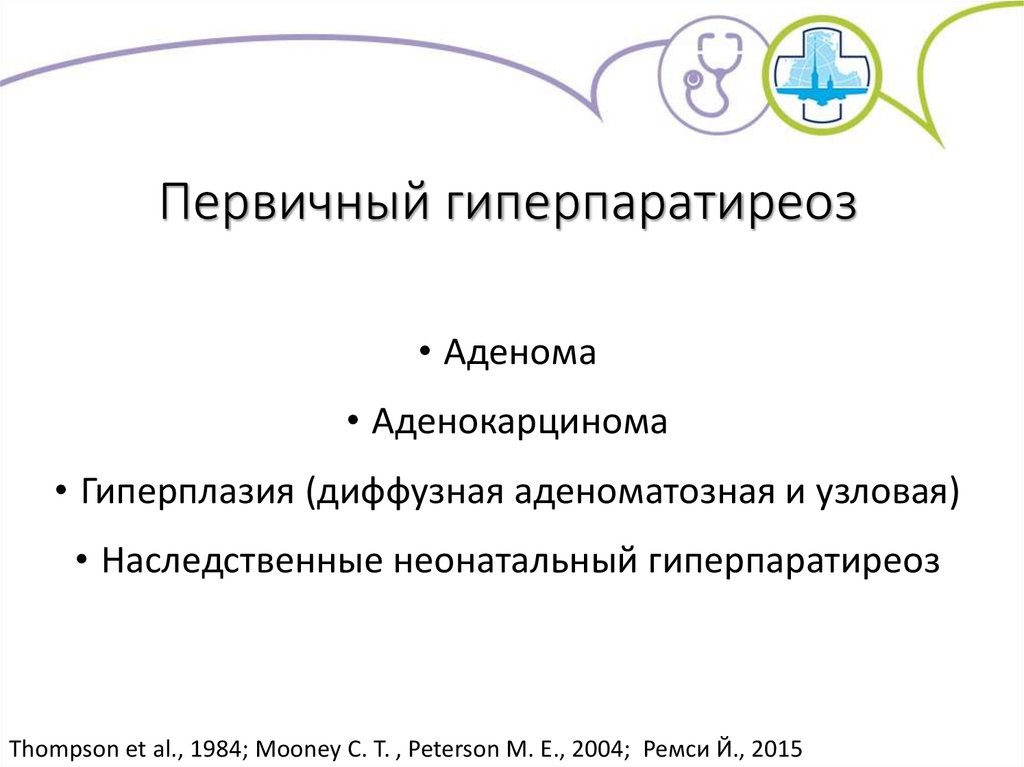 Первичный гиперпаратиреоз

• Аденома

• Аденокарцинома

• Гиперплазия (диффузная аденоматозная и узловая)

• Наследственные неонатальный гиперпаратиреоз

Thompson et al., 1984; Mooney C. T. , Peterson M. E., 2004; Ремси Й., 2015